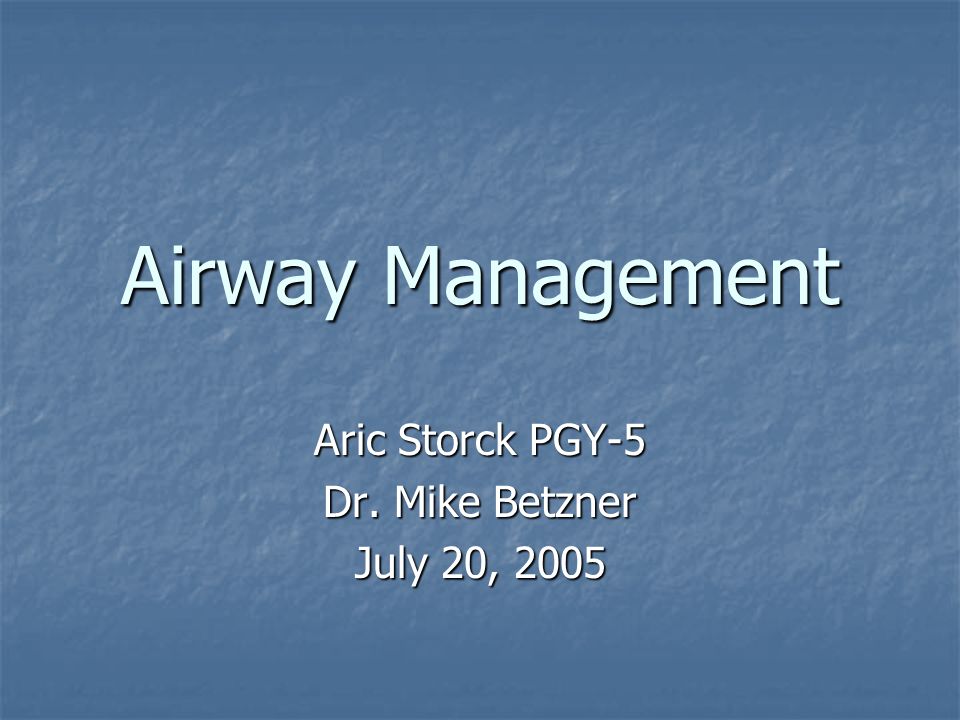 Airway Management

Aric Storck PGY-5
Dr. Mike Betzner
July 20, 2005